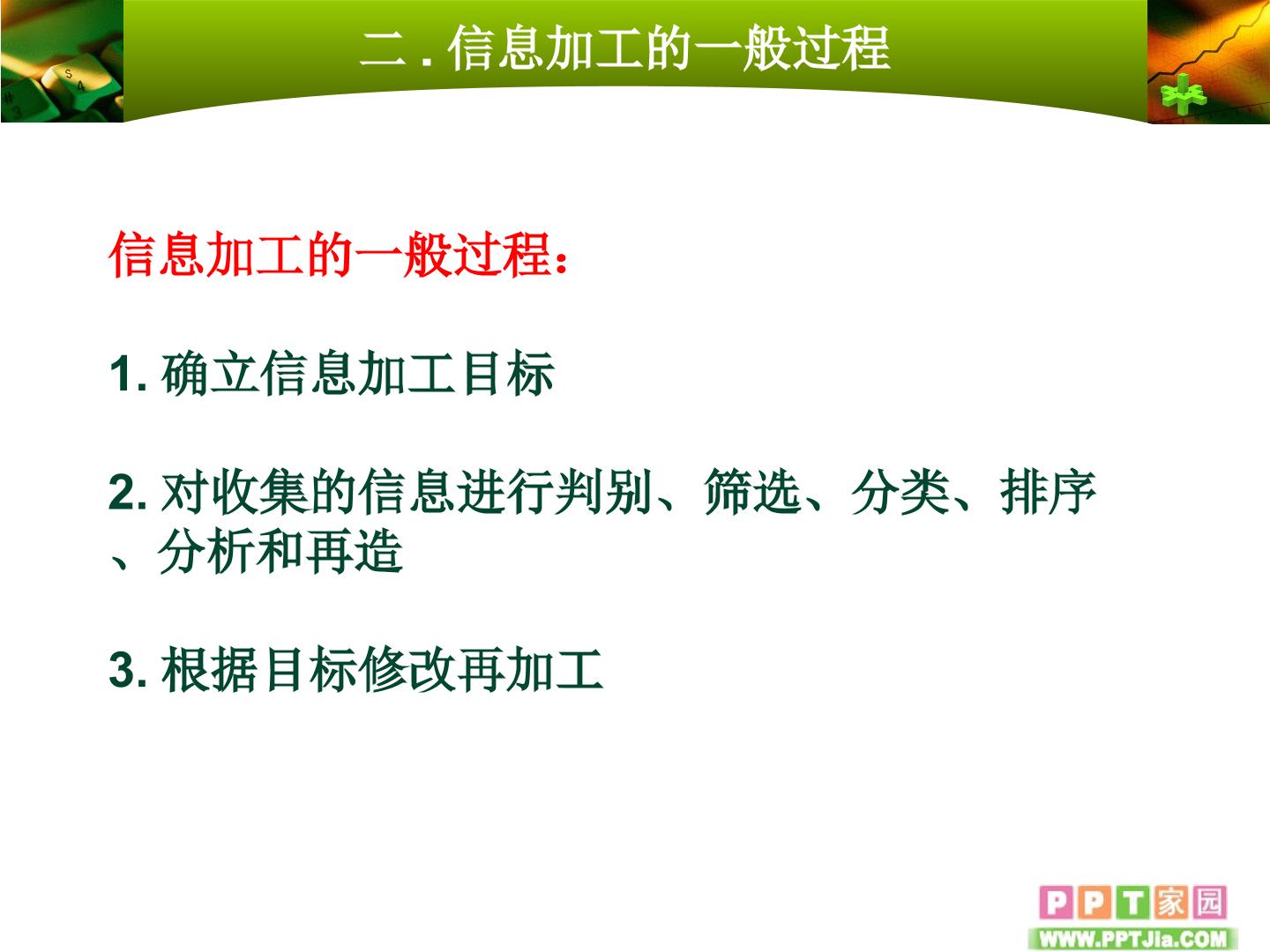 二 . 信息加工的一般过程

信息加工的一般过程：

1. 确立信息加工目标

2. 对收集的信息进行判别、筛选、分类、排序、分析和再造

3. 根据目标修改再加工

PPT家园
WWW.PPTJia.COM